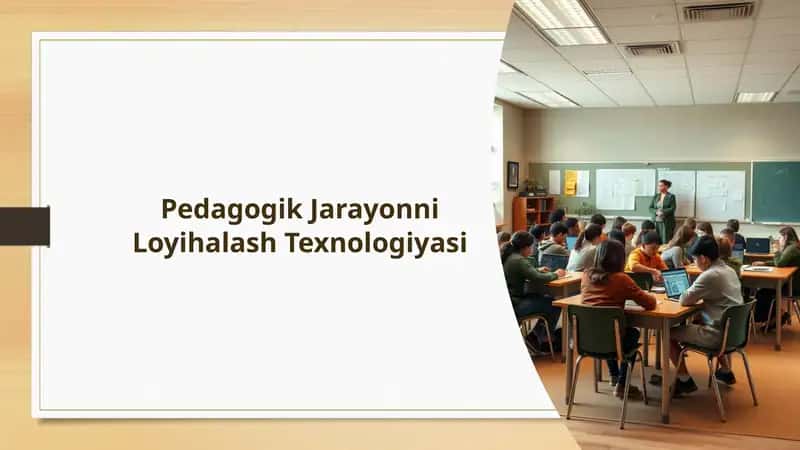 Pedagogik Jarayonni Loyihalash Texnologiyasi